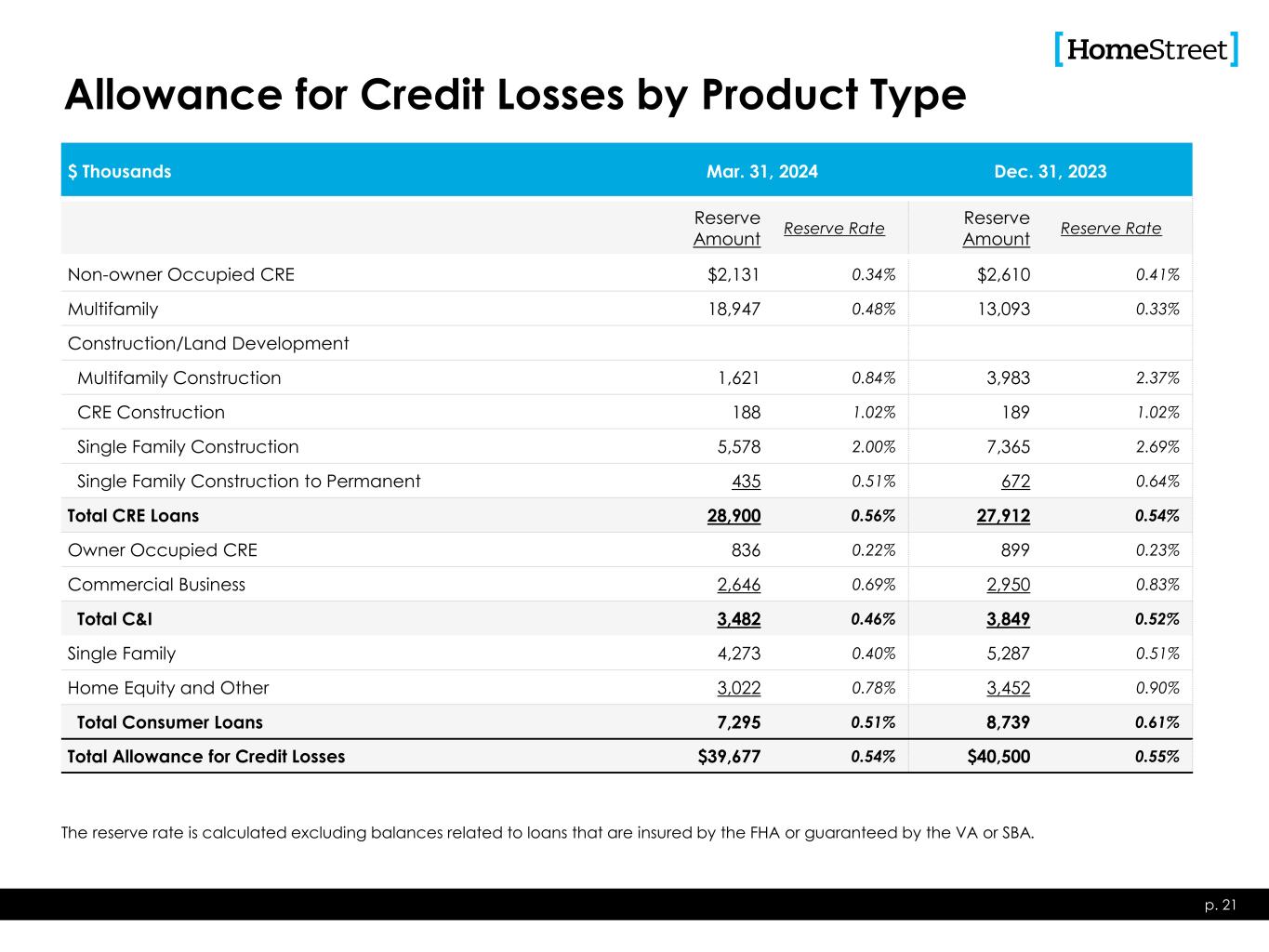 [HomeStreet]

Allowance for Credit Losses by Product Type

| $ Thousands | Mar. 31, 2024 | | Dec. 31, 2023 | |
|---|---|---|---|---|
| | Reserve Amount | Reserve Rate | Reserve Amount | Reserve Rate |
| Non-owner Occupied CRE | $2,131 | 0.34% | $2,610 | 0.41% |
| Multifamily | 18,947 | 0.48% | 13,093 | 0.33% |
| Construction/Land Development | | | | |
| Multifamily Construction | 1,621 | 0.84% | 3,983 | 2.37% |
| CRE Construction | 188 | 1.02% | 189 | 1.02% |
| Single Family Construction | 5,578 | 2.00% | 7,365 | 2.69% |
| Single Family Construction to Permanent | 435 | 0.51% | 672 | 0.64% |
| Total CRE Loans | 28,900 | 0.56% | 27,912 | 0.54% |
| Owner Occupied CRE | 836 | 0.22% | 899 | 0.23% |
| Commercial Business | 2,646 | 0.69% | 2,950 | 0.83% |
| Total C&I | 3,482 | 0.46% | 3,849 | 0.52% |
| Single Family | 4,273 | 0.40% | 5,287 | 0.51% |
| Home Equity and Other | 3,022 | 0.78% | 3,452 | 0.90% |
| Total Consumer Loans | 7,295 | 0.51% | 8,739 | 0.61% |
| Total Allowance for Credit Losses | $39,677 | 0.54% | $40,500 | 0.55% |

The reserve rate is calculated excluding balances related to loans that are insured by the FHA or guaranteed by the VA or SBA.

p. 21